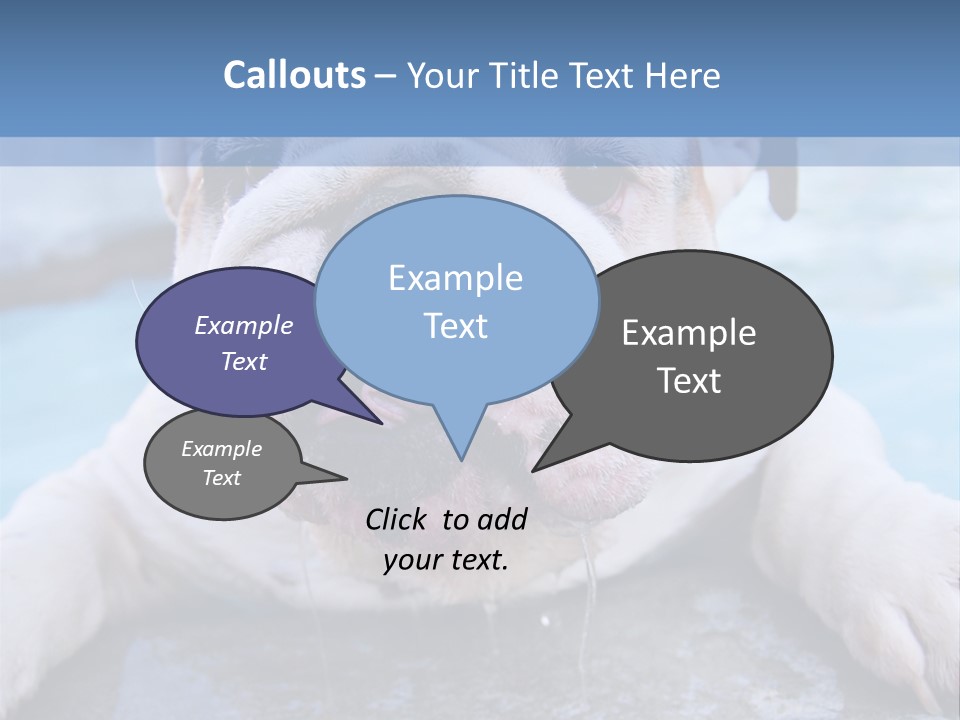 Callouts – Your Title Text Here

Example Text

Example Text

Example Text

Example Text

Click to add your text.